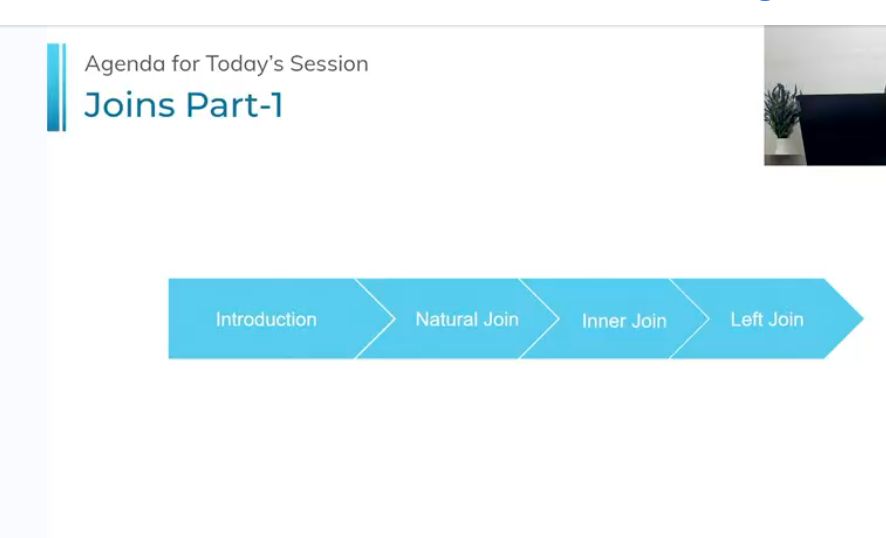 Agenda for Today's Session
Joins Part-1

Introduction
Natural Join
Inner Join
Left Join